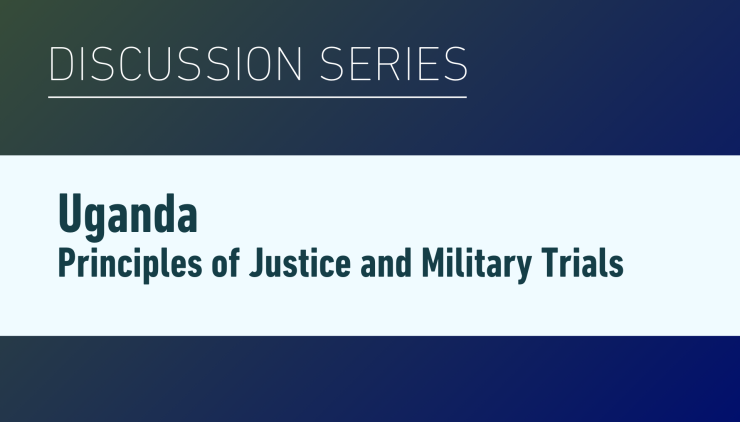 DISCUSSION SERIES

Uganda
Principles of Justice and Military Trials